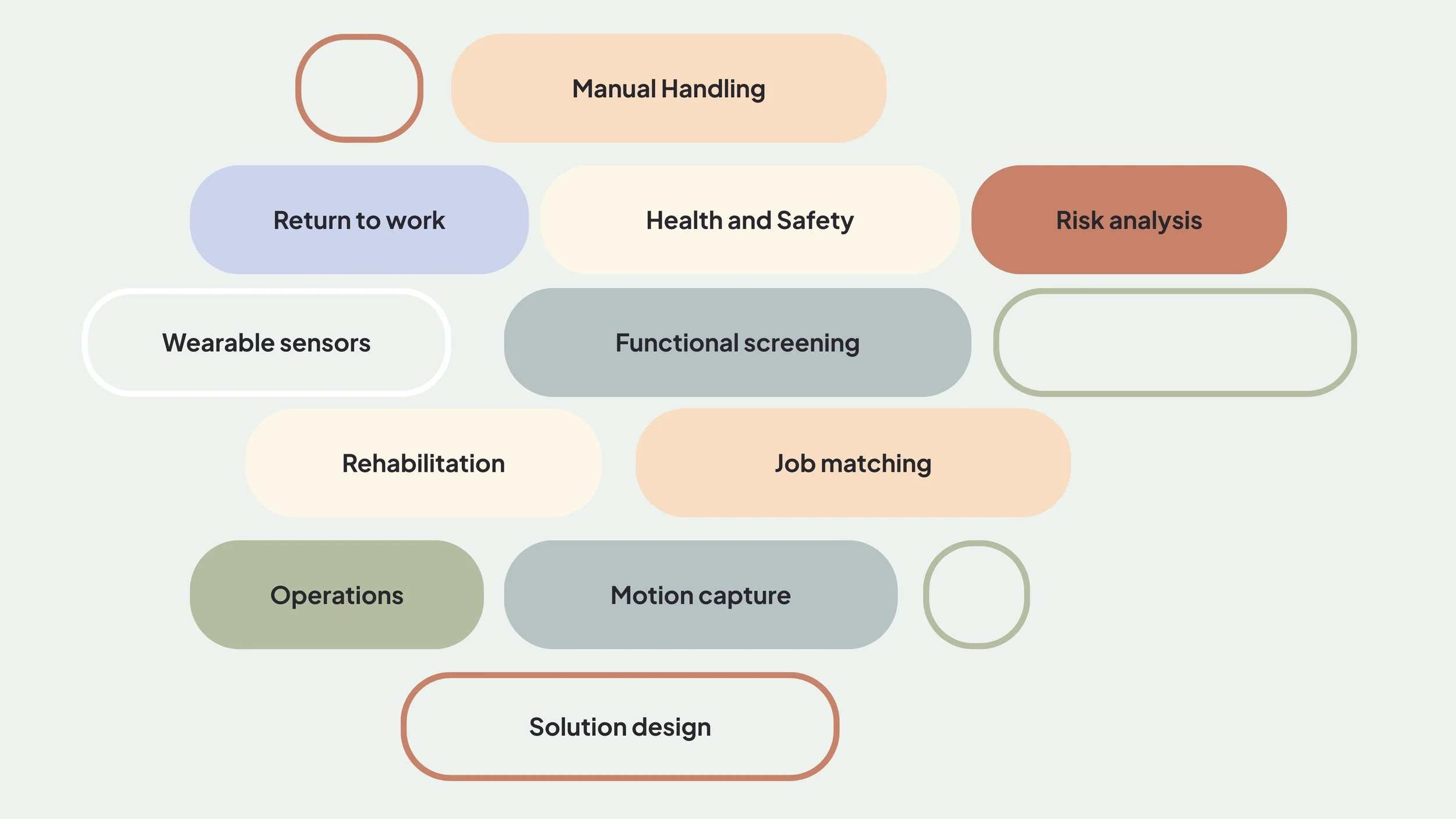 Manual Handling

Return to work

Health and Safety

Risk analysis

Wearable sensors

Functional screening

Rehabilitation

Job matching

Operations

Motion capture

Solution design